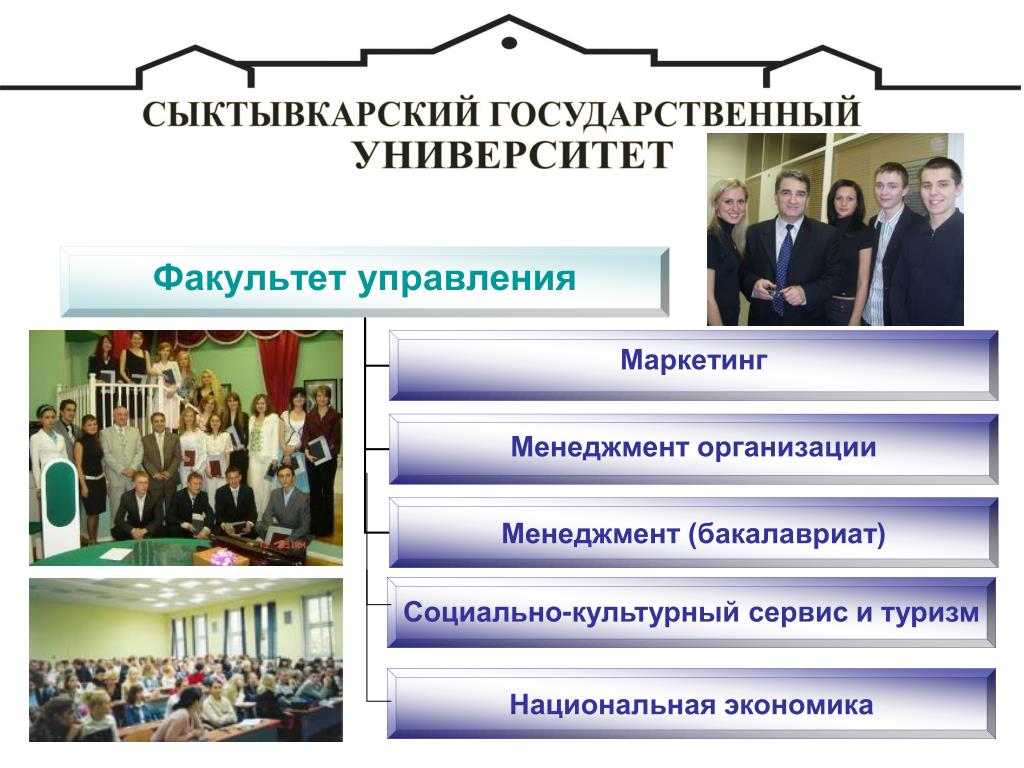 СЫКТЫВКАРСКИЙ ГОСУДАРСТВЕННЫЙ УНИВЕРСИТЕТ

Факультет управления

Маркетинг

Менеджмент организации

Менеджмент (бакалавриат)

Социально-культурный сервис и туризм

Национальная экономика